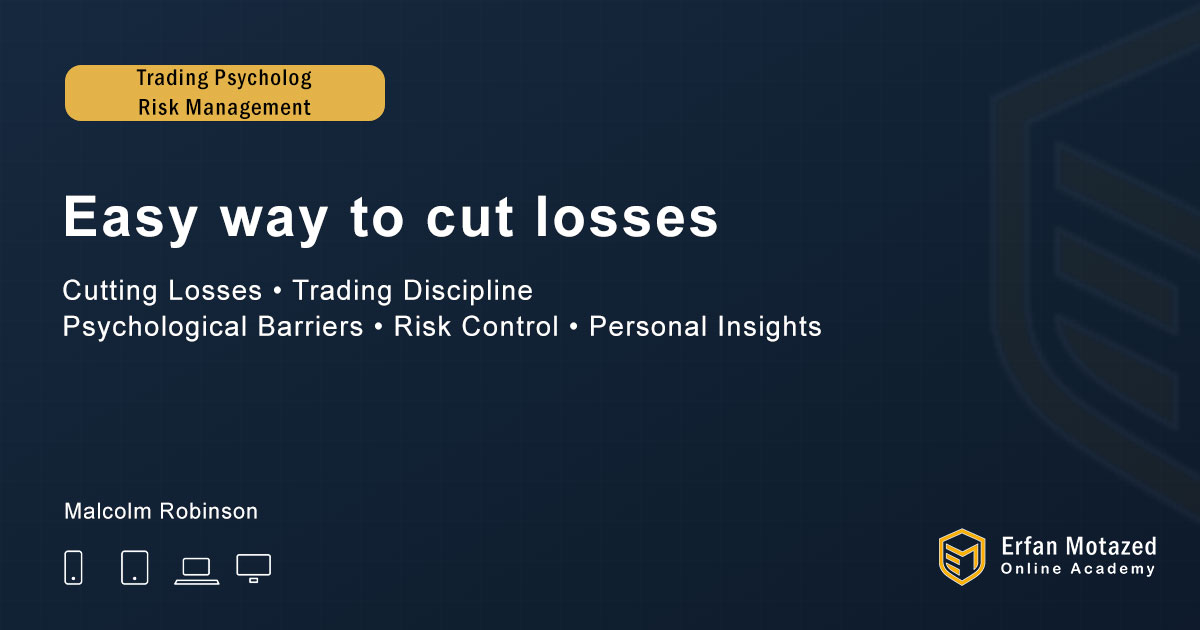 Trading Psycholog
Risk Management

Easy way to cut losses

Cutting Losses • Trading Discipline
Psychological Barriers • Risk Control • Personal Insights

Malcolm Robinson

Erfan Motazed
Online Academy